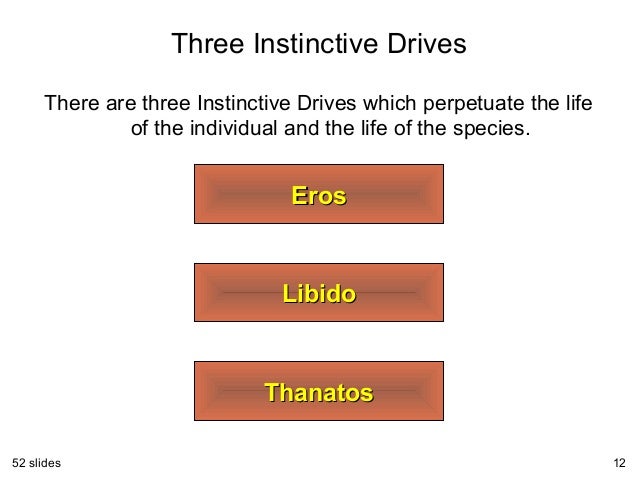 Three Instinctive Drives

There are three Instinctive Drives which perpetuate the life of the individual and the life of the species.

Eros

Libido

Thanatos

52 slides

12